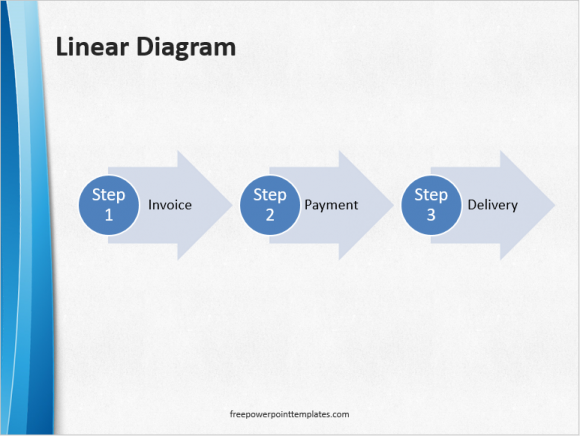 Linear Diagram

Step 1 Invoice

Step 2 Payment

Step 3 Delivery

freepowerpointtemplates.com